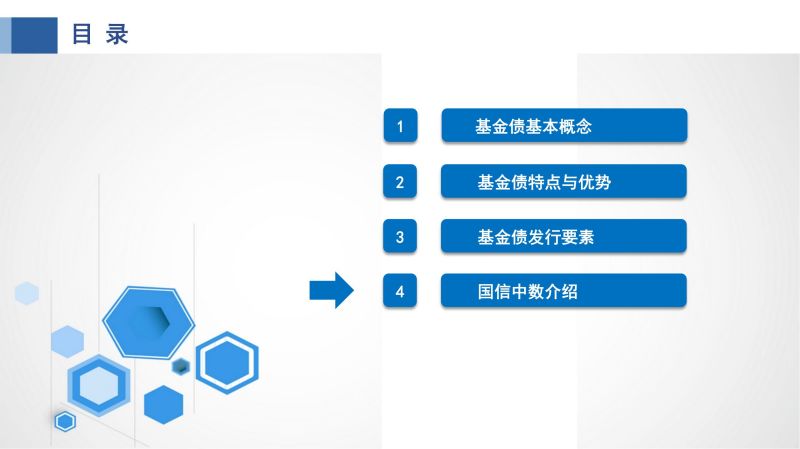 目 录

1 基金债基本概念

2 基金债特点与优势

3 基金债发行要素

4 国信中数介绍